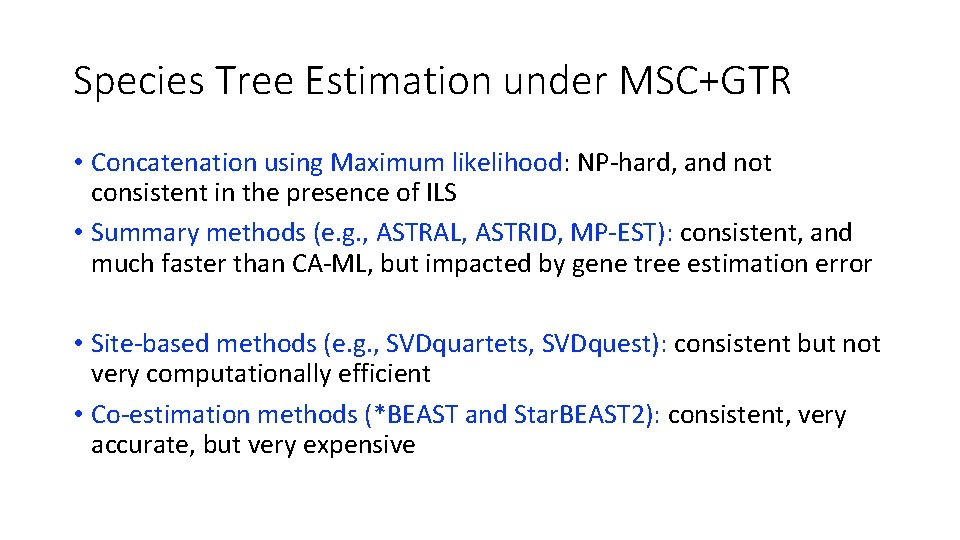 Species Tree Estimation under MSC+GTR

• Concatenation using Maximum likelihood: NP-hard, and not consistent in the presence of ILS

• Summary methods (e.g., ASTRAL, ASTRID, MP-EST): consistent, and much faster than CA-ML, but impacted by gene tree estimation error

• Site-based methods (e.g., SVDquartets, SVDquest): consistent but not very computationally efficient

• Co-estimation methods (*BEAST and StarBEAST2): consistent, very accurate, but very expensive